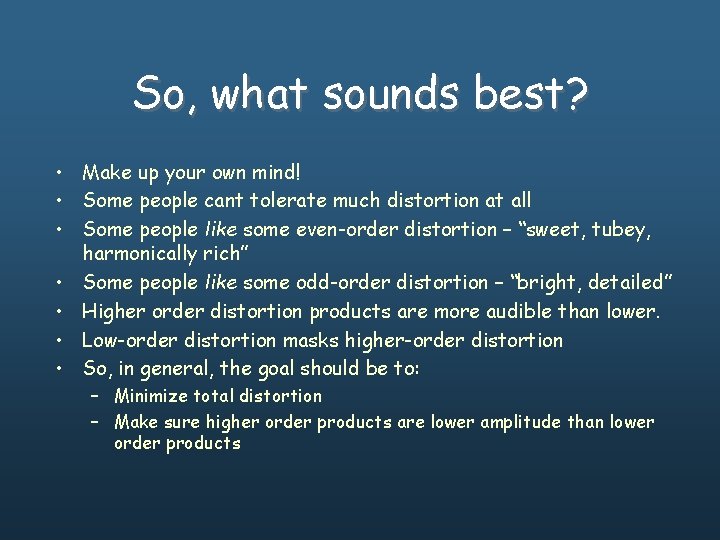 So, what sounds best?

• Make up your own mind!
• Some people cant tolerate much distortion at all
• Some people like some even-order distortion – “sweet, tubey, harmonically rich”
• Some people like some odd-order distortion – “bright, detailed”
• Higher order distortion products are more audible than lower.
• Low-order distortion masks higher-order distortion
• So, in general, the goal should be to:
– Minimize total distortion
– Make sure higher order products are lower amplitude than lower order products